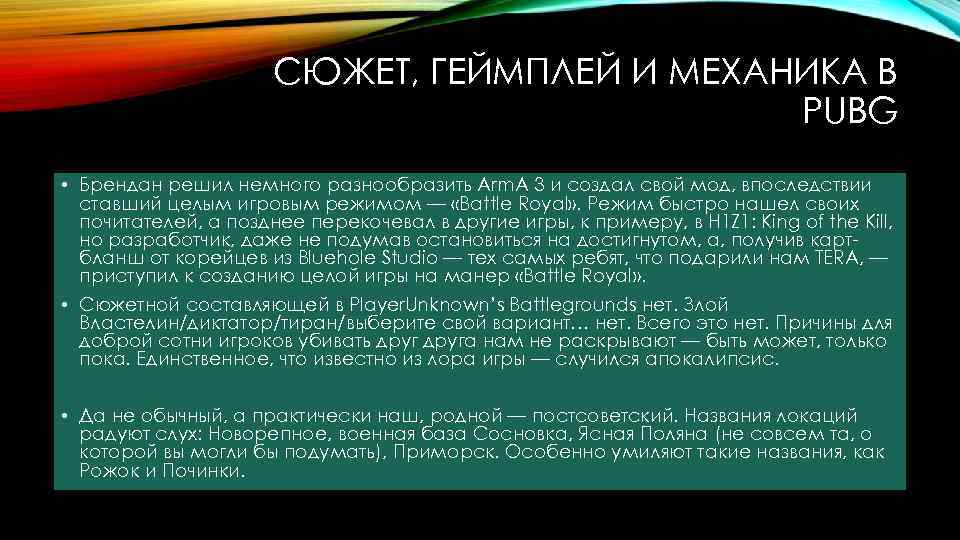 СЮЖЕТ, ГЕЙМПЛЕЙ И МЕХАНИКА В PUBG

• Брендан решил немного разнообразить ArmA 3 и создал свой мод, впоследствии ставший целым игровым режимом — «Battle Royal». Режим быстро нашел своих почитателей, а позднее перекочевал в другие игры, к примеру, в H1Z1: King of the Kill, но разработчик, даже не подумав остановиться на достигнутом, а, получив карт-бланш от корейцев из Bluehole Studio — тех самых ребят, что подарили нам TERA, — приступил к созданию целой игры на манер «Battle Royal».

• Сюжетной составляющей в PlayerUnknown's Battlegrounds нет. Злой Властелин/диктатор/тиран/выберите свой вариант… нет. Всего это нет. Причины для доброй сотни игроков убивать друг друга нам не раскрывают — быть может, только пока. Единственное, что известно из лора игры — случился апокалипсис.

• Да не обычный, а практически наш, родной — постсоветский. Названия локаций радуют слух: Новорепное, военная база Сосновка, Ясная Поляна (не совсем та, о которой вы могли бы подумать), Приморск. Особенно умиляют такие названия, как Рожок и Починки.